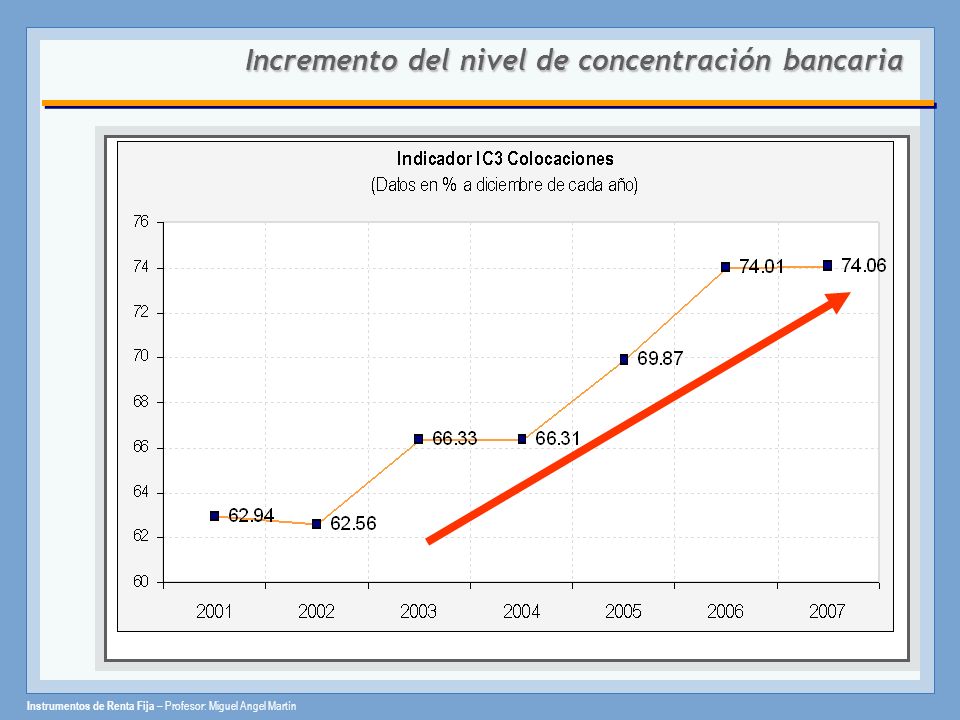 Incremento del nivel de concentración bancaria

Indicador IC3 Colocaciones
(Datos en % a diciembre de cada año)

76
74
72
70
68
66
64
62
60

62.94
62.56
66.33
66.31
69.87
74.01
74.06

2001
2002
2003
2004
2005
2006
2007

Instrumentos de Renta Fija – Profesor: Miguel Angel Martín